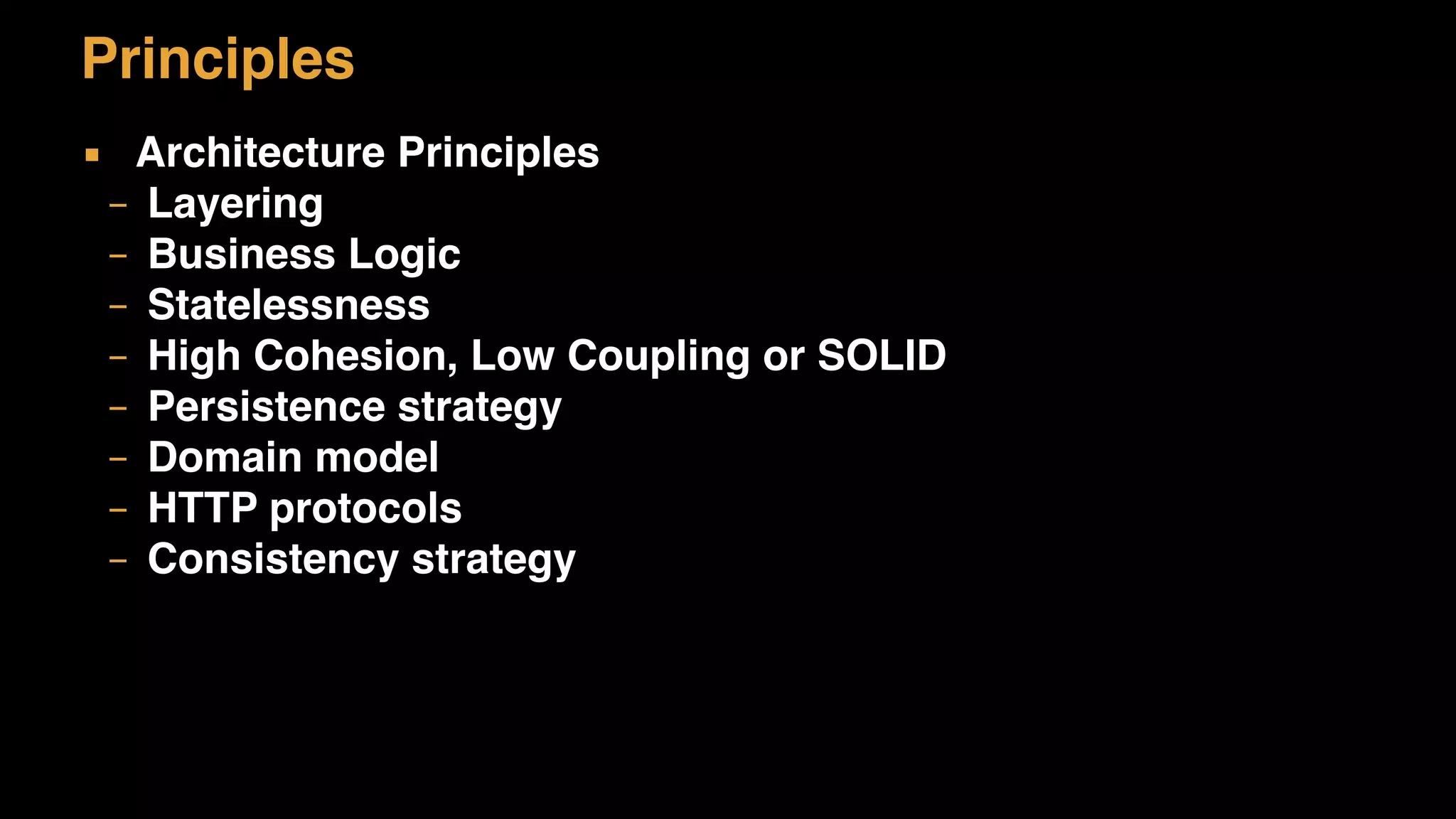 Principles

▪ Architecture Principles
– Layering
– Business Logic
– Statelessness
– High Cohesion, Low Coupling or SOLID
– Persistence strategy
– Domain model
– HTTP protocols
– Consistency strategy